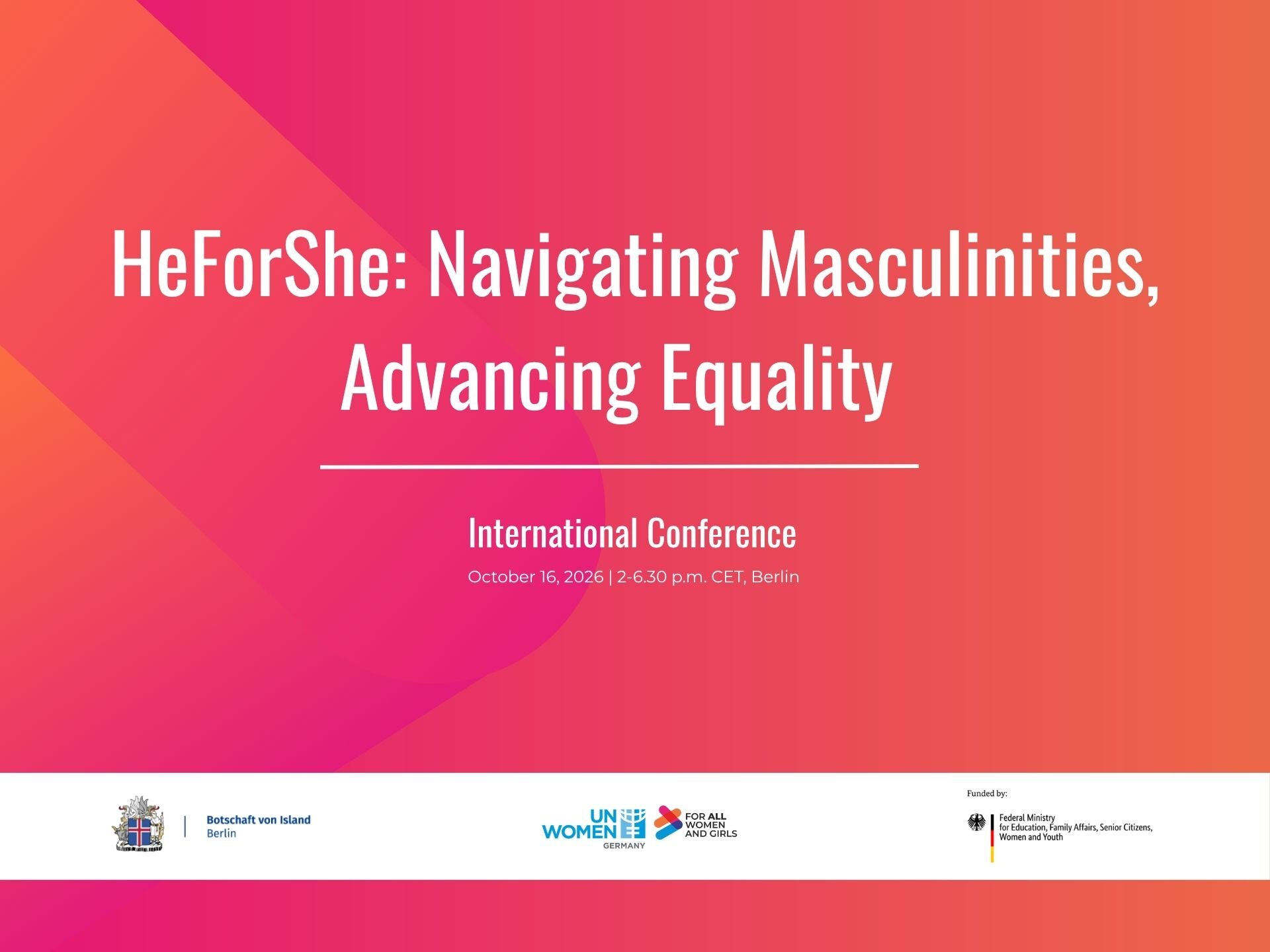 HeForShe: Navigating Masculinities, Advancing Equality

International Conference

October 16, 2026 | 2-6.30 p.m. CET, Berlin

Botschaft von Island
Berlin

UN WOMEN
GERMANY

FOR ALL WOMEN AND GIRLS

Funded by:

Federal Ministry
for Education, Family Affairs, Senior Citizens, Women and Youth